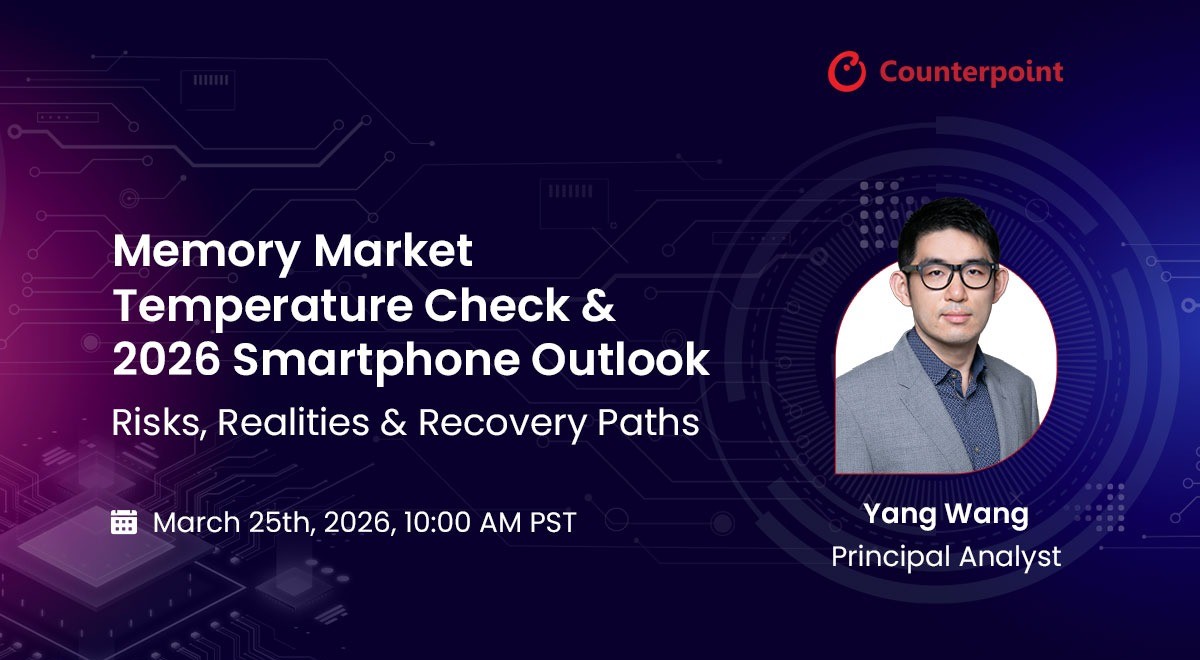 Counterpoint

Memory Market Temperature Check & 2026 Smartphone Outlook

Risks, Realities & Recovery Paths

March 25th, 2026, 10:00 AM PST

Yang Wang
Principal Analyst